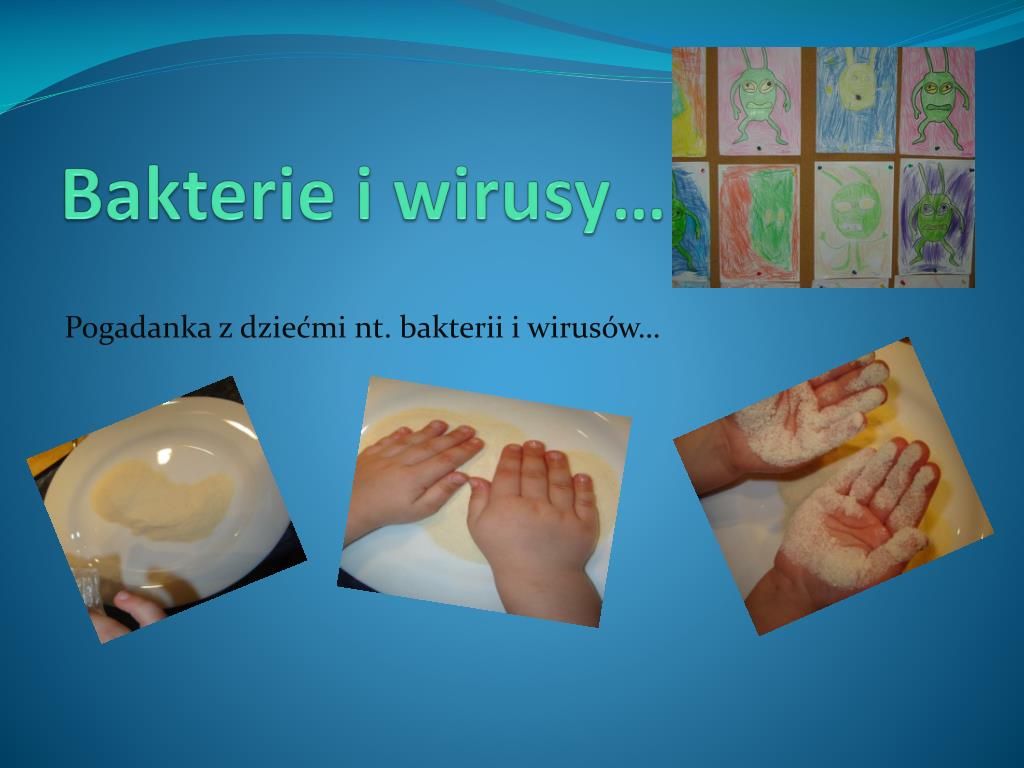 Bakterie i wirusy…

Pogadanka z dziećmi nt. bakterii i wirusów…